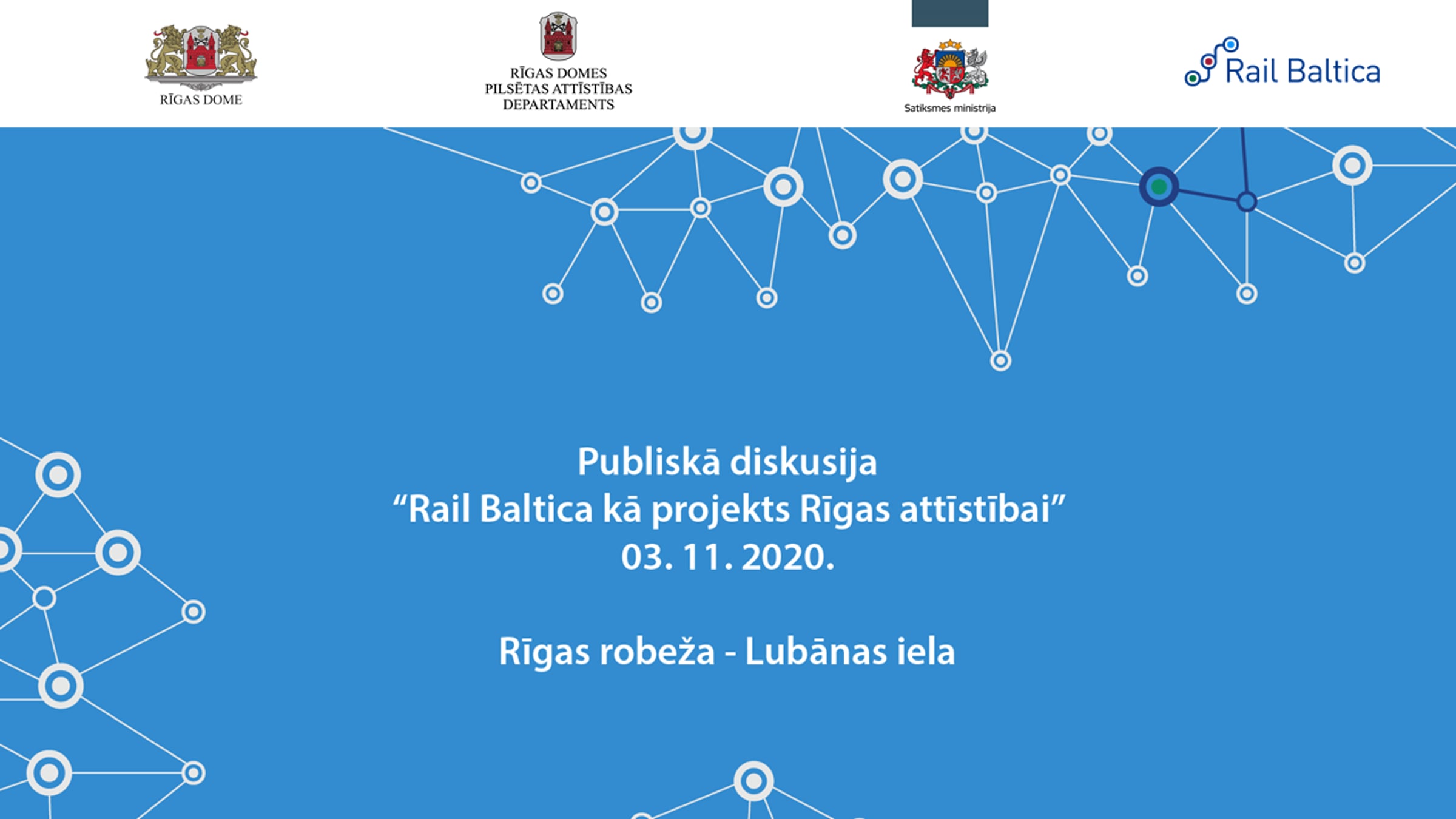 RĪGAS DOME

RĪGAS DOMES PILSĒTAS ATTĪSTĪBAS DEPARTAMENTS

Satiksmes ministrija

Rail Baltica

Publiskā diskusija
“Rail Baltica kā projekts Rīgas attīstībai”
03. 11. 2020.

Rīgas robeža - Lubānas iela